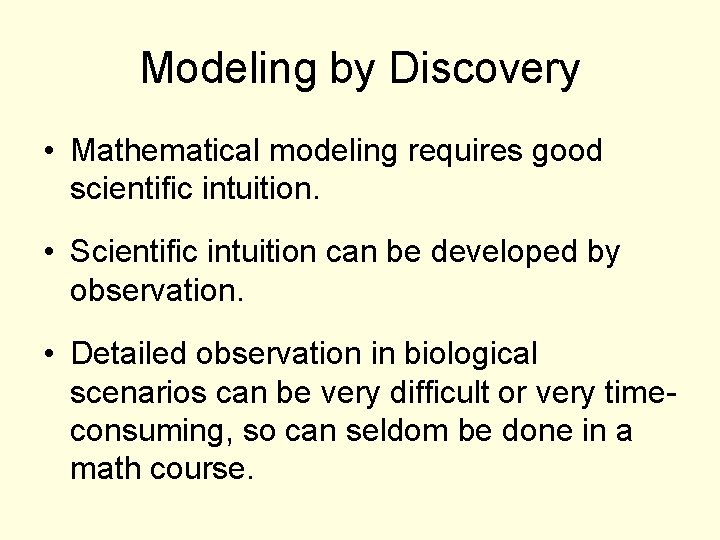 Modeling by Discovery

• Mathematical modeling requires good scientific intuition.

• Scientific intuition can be developed by observation.

• Detailed observation in biological scenarios can be very difficult or very time-consuming, so can seldom be done in a math course.